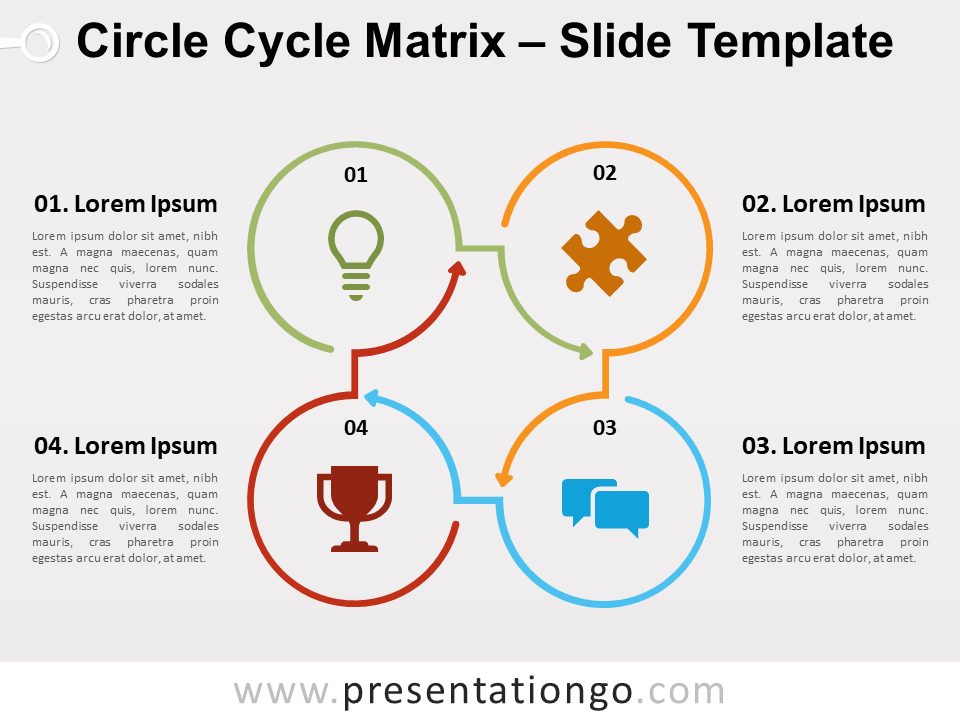 Circle Cycle Matrix – Slide Template

01. Lorem Ipsum

Lorem ipsum dolor sit amet, nibh est. A magna maecenas, quam magna nec quis, lorem nunc. Suspendisse viverra sodales mauris, cras pharetra proin egestas arcu erat dolor, at amet.

01

02

02. Lorem Ipsum

Lorem ipsum dolor sit amet, nibh est. A magna maecenas, quam magna nec quis, lorem nunc. Suspendisse viverra sodales mauris, cras pharetra proin egestas arcu erat dolor, at amet.

04. Lorem Ipsum

Lorem ipsum dolor sit amet, nibh est. A magna maecenas, quam magna nec quis, lorem nunc. Suspendisse viverra sodales mauris, cras pharetra proin egestas arcu erat dolor, at amet.

04

03

03. Lorem Ipsum

Lorem ipsum dolor sit amet, nibh est. A magna maecenas, quam magna nec quis, lorem nunc. Suspendisse viverra sodales mauris, cras pharetra proin egestas arcu erat dolor, at amet.

www.presentationgo.com